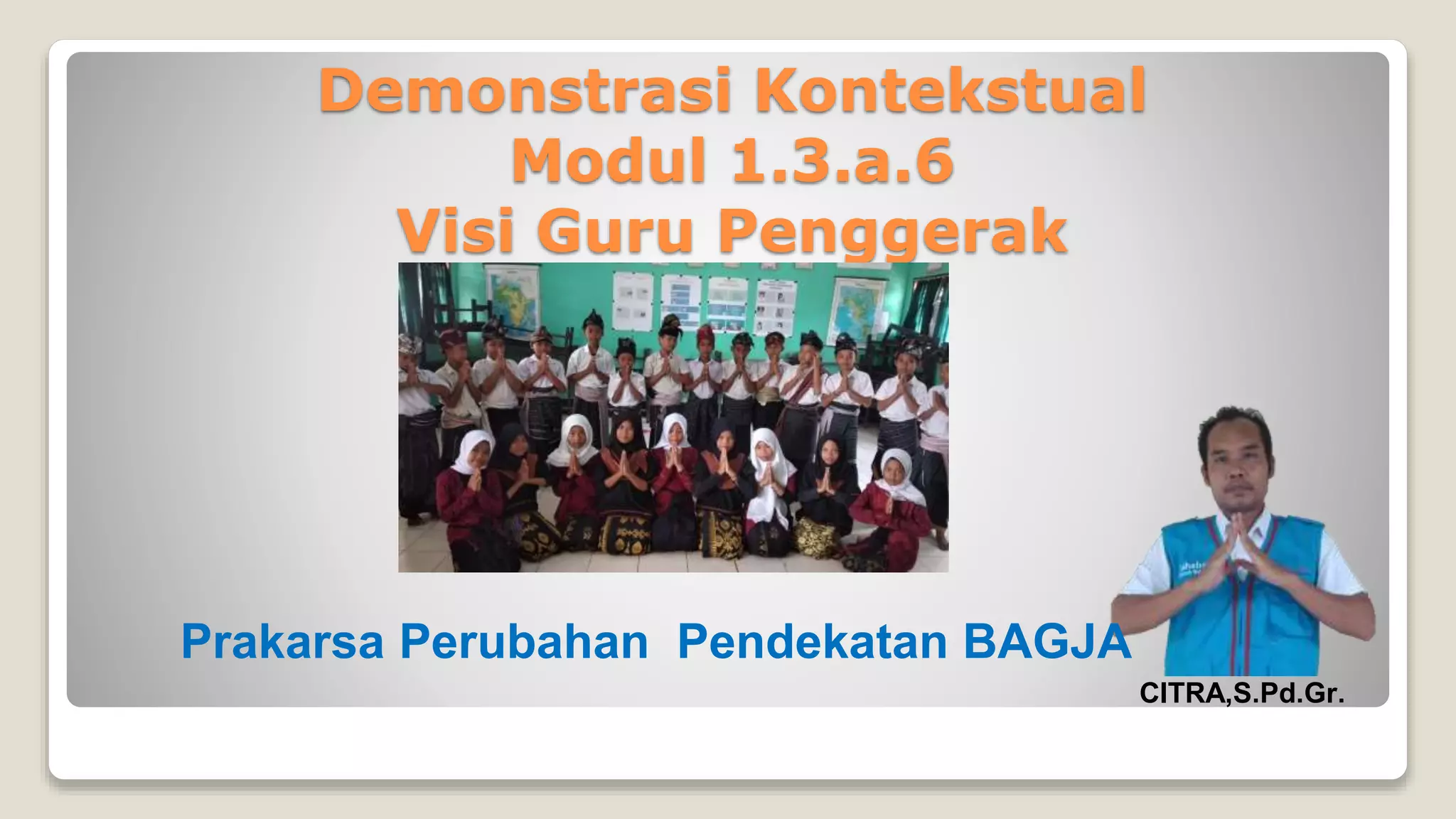 Demonstrasi Kontekstual
Modul 1.3.a.6
Visi Guru Penggerak

Prakarsa Perubahan Pendekatan BAGJA

CITRA,S.Pd.Gr.